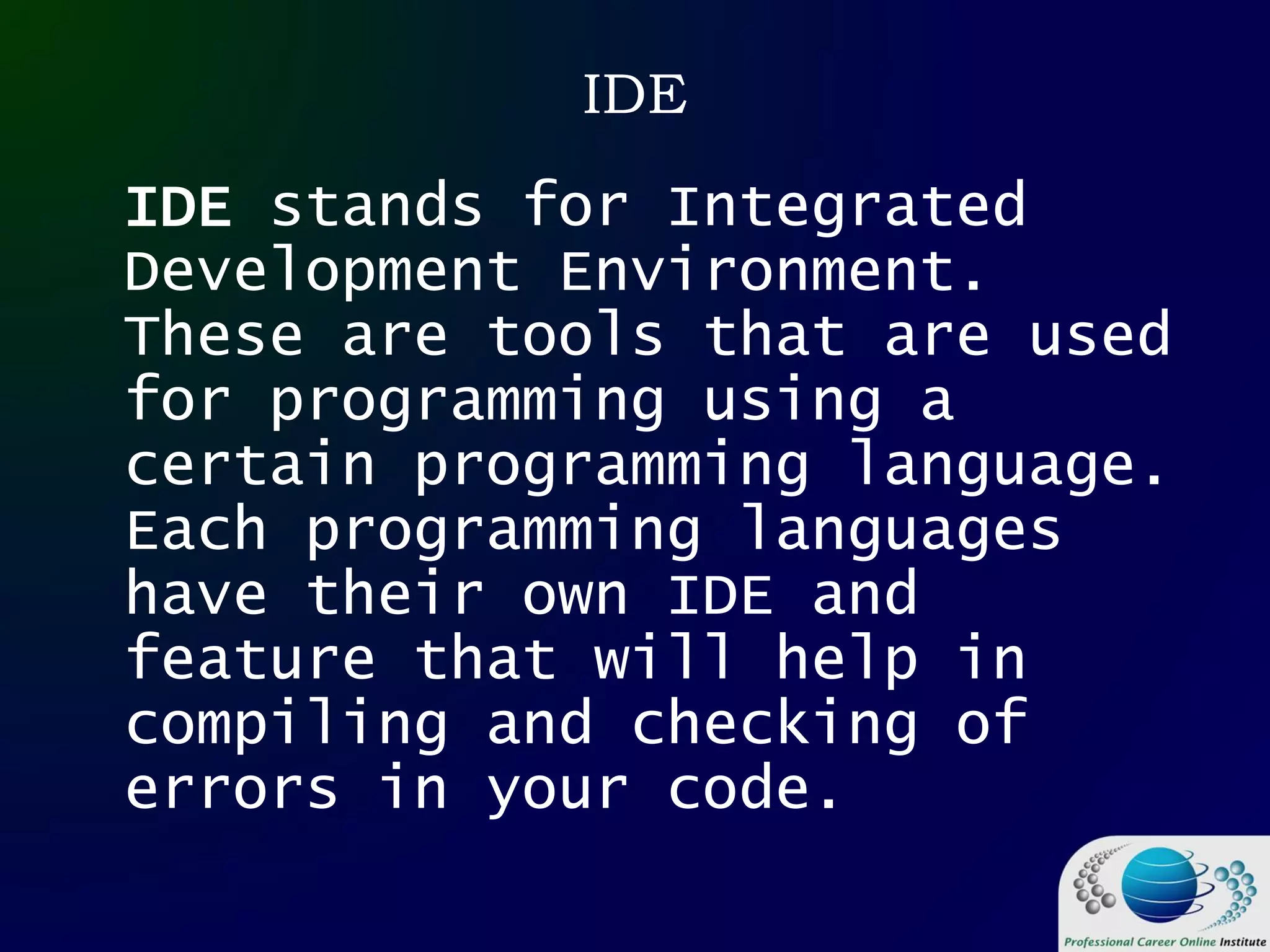 IDE

IDE stands for Integrated Development Environment. These are tools that are used for programming using a certain programming language. Each programming languages have their own IDE and feature that will help in compiling and checking of errors in your code.

Professional Career Online Institute